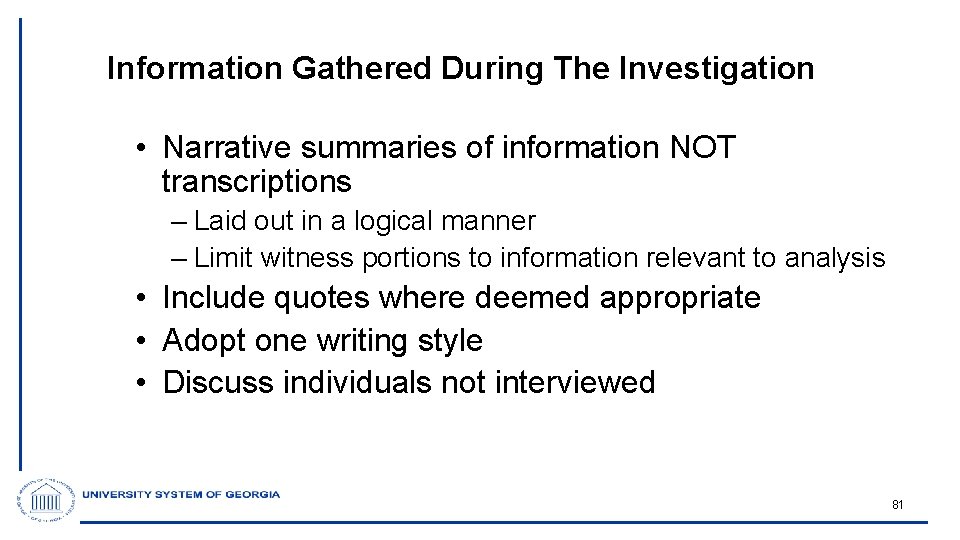 Information Gathered During The Investigation

• Narrative summaries of information NOT transcriptions
– Laid out in a logical manner
– Limit witness portions to information relevant to analysis
• Include quotes where deemed appropriate
• Adopt one writing style
• Discuss individuals not interviewed

UNIVERSITY SYSTEM OF GEORGIA

81